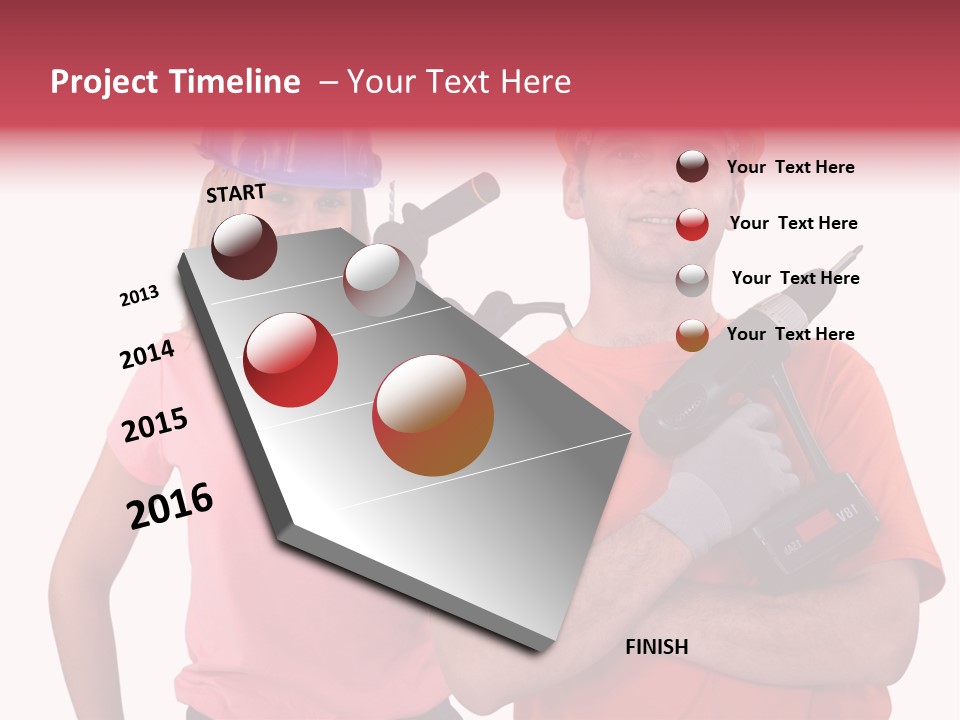 Project Timeline – Your Text Here

START

2013

2014

2015

2016

Your Text Here

Your Text Here

Your Text Here

Your Text Here

FINISH